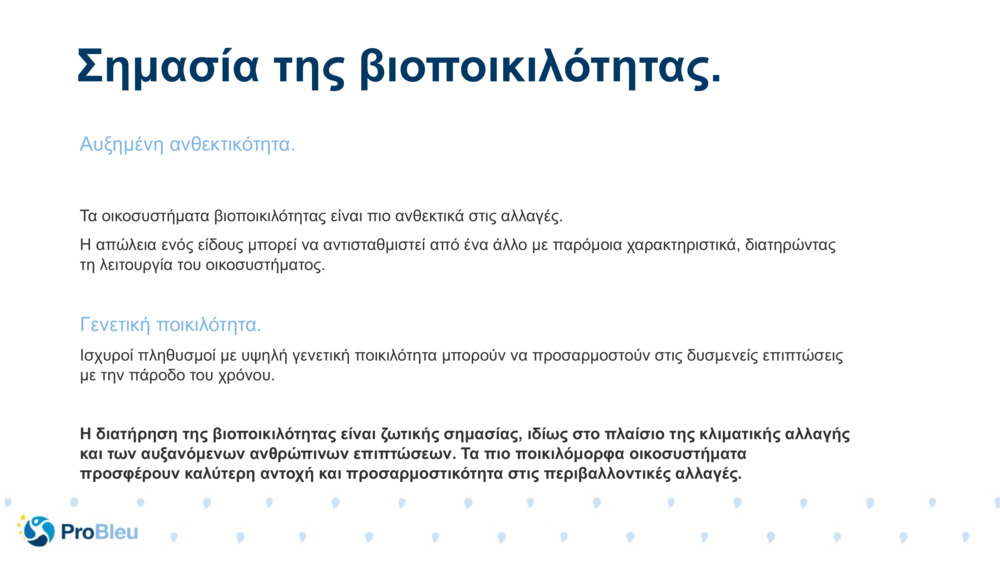 Σημασία της βιοποικιλότητας.

Αυξημένη ανθεκτικότητα.

Τα οικοσυστήματα βιοποικιλότητας είναι πιο ανθεκτικά στις αλλαγές.

Η απώλεια ενός είδους μπορεί να αντισταθμιστεί από ένα άλλο με παρόμοια χαρακτηριστικά, διατηρώντας τη λειτουργία του οικοσυστήματος.

Γενετική ποικιλότητα.

Ισχυροί πληθυσμοί με υψηλή γενετική ποικιλότητα μπορούν να προσαρμοστούν στις δυσμενείς επιπτώσεις με την πάροδο του χρόνου.

Η διατήρηση της βιοποικιλότητας είναι ζωτικής σημασίας, ιδίως στο πλαίσιο της κλιματικής αλλαγής και των αυξανόμενων ανθρώπινων επιπτώσεων. Τα πιο ποικιλόμορφα οικοσυστήματα προσφέρουν καλύτερη αντοχή και προσαρμοστικότητα στις περιβαλλοντικές αλλαγές.

ProBleu